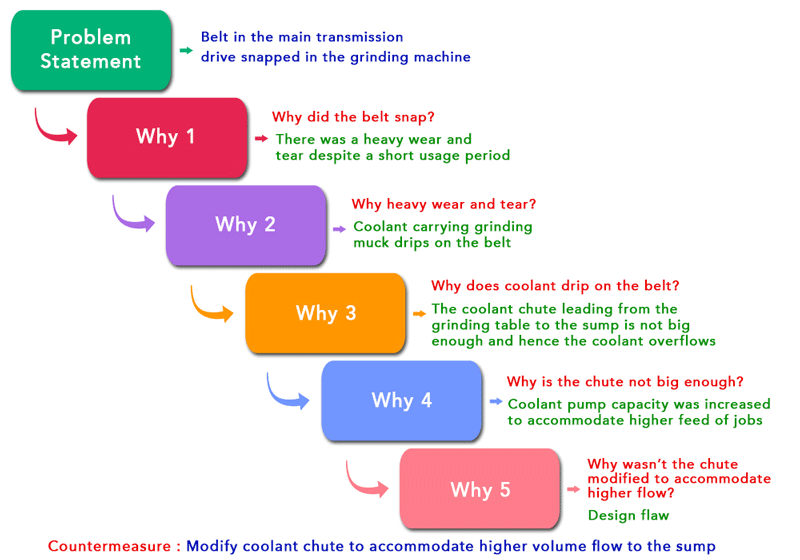 Problem Statement

Belt in the main transmission drive snapped in the grinding machine

Why 1

Why did the belt snap?

There was a heavy wear and tear despite a short usage period

Why 2

Why heavy wear and tear?

Coolant carrying grinding muck drips on the belt

Why 3

Why does coolant drip on the belt?

The coolant chute leading from the grinding table to the sump is not big enough and hence the coolant overflows

Why 4

Why is the chute not big enough?

Coolant pump capacity was increased to accommodate higher feed of jobs

Why 5

Why wasn't the chute modified to accommodate higher flow?

Design flaw

Countermeasure : Modify coolant chute to accommodate higher volume flow to the sump